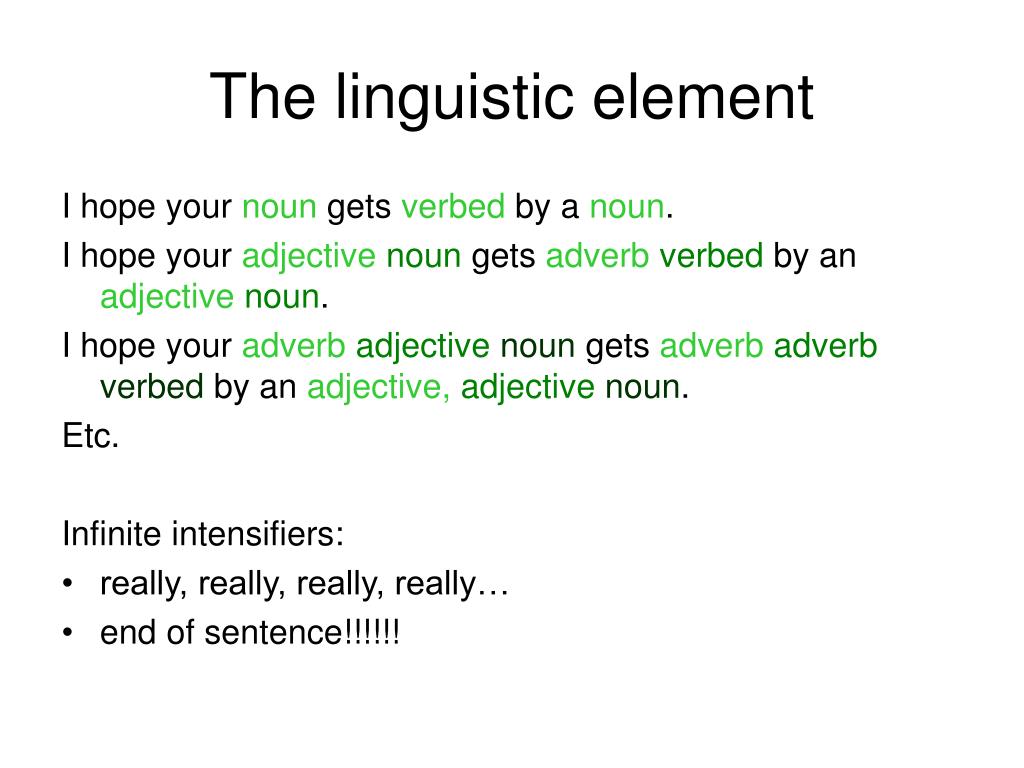 The linguistic element

I hope your noun gets verbed by a noun.

I hope your adjective noun gets adverb verbed by an adjective noun.

I hope your adverb adjective noun gets adverb adverb verbed by an adjective, adjective noun.

Etc.

Infinite intensifiers:

• really, really, really, really…
• end of sentence!!!!!!